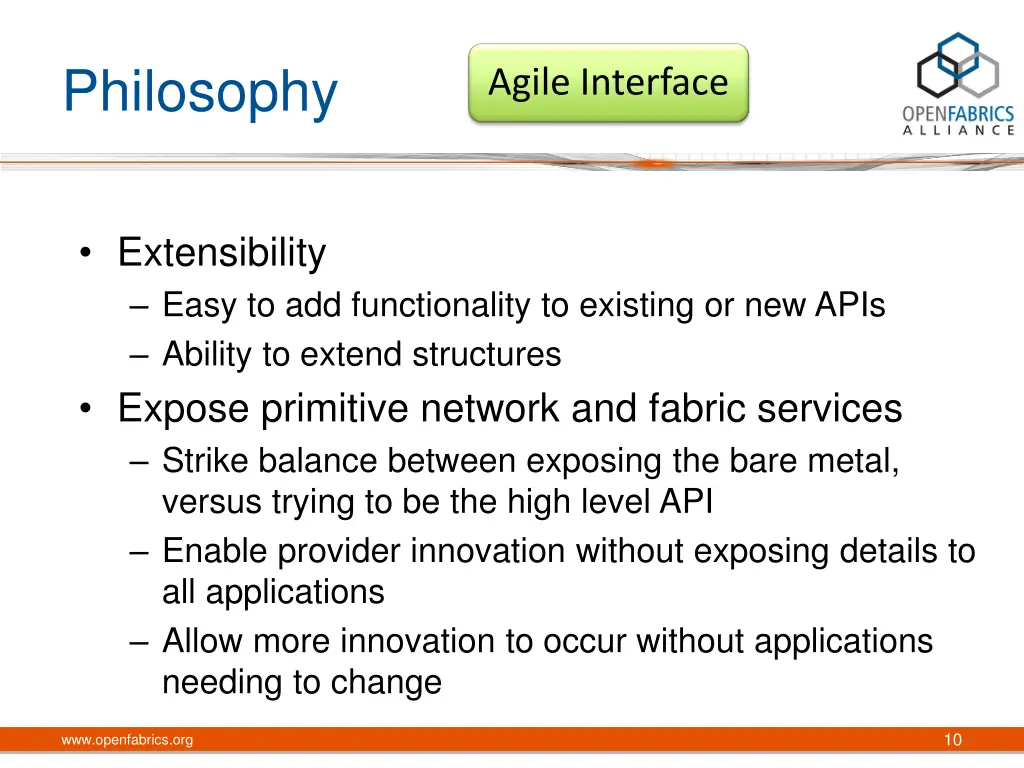 Philosophy

Agile Interface

OPENFABRICS
ALLIANCE

• Extensibility
– Easy to add functionality to existing or new APIs
– Ability to extend structures
• Expose primitive network and fabric services
– Strike balance between exposing the bare metal, versus trying to be the high level API
– Enable provider innovation without exposing details to all applications
– Allow more innovation to occur without applications needing to change

www.openfabrics.org

10